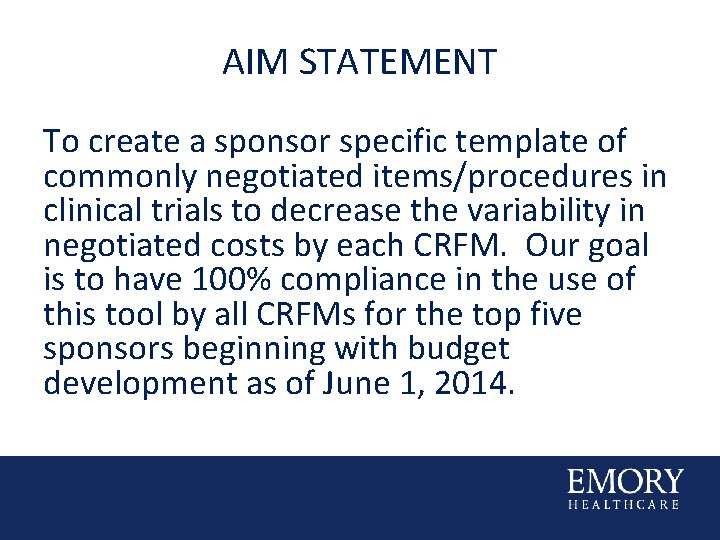 AIM STATEMENT

To create a sponsor specific template of commonly negotiated items/procedures in clinical trials to decrease the variability in negotiated costs by each CRFM. Our goal is to have 100% compliance in the use of this tool by all CRFMs for the top five sponsors beginning with budget development as of June 1, 2014.

EMORY
HEALTHCARE